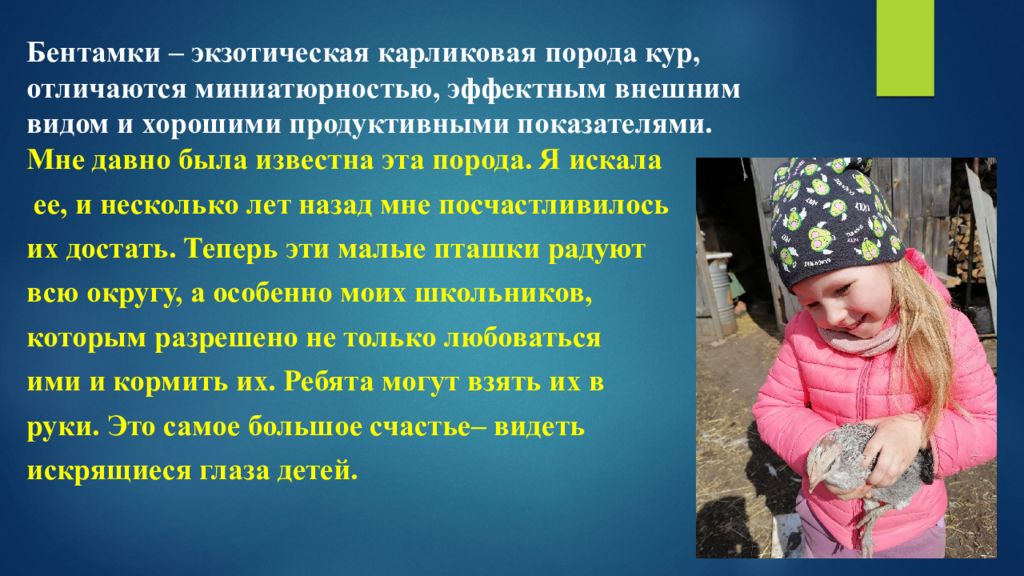 Бентамки – экзотическая карликовая порода кур, отличаются миниатюрностью, эффектным внешним видом и хорошими продуктивными показателями.

Мне давно была известна эта порода. Я искала ее, и несколько лет назад мне посчастливилось их достать. Теперь эти малые пташки радуют всю округу, а особенно моих школьников, которым разрешено не только любоваться ими и кормить их. Ребята могут взять их в руки. Это самое большое счастье– видеть искрящиеся глаза детей.